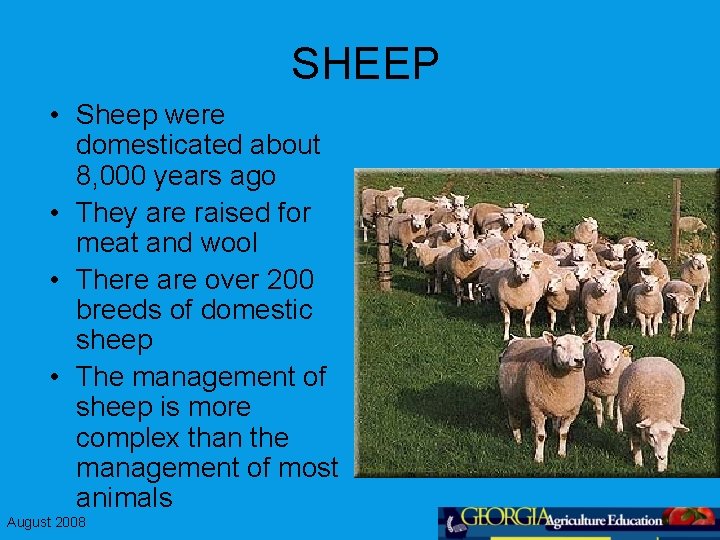 SHEEP

• Sheep were domesticated about 8,000 years ago
• They are raised for meat and wool
• There are over 200 breeds of domestic sheep
• The management of sheep is more complex than the management of most animals

August 2008

GEORGIA Agriculture Education